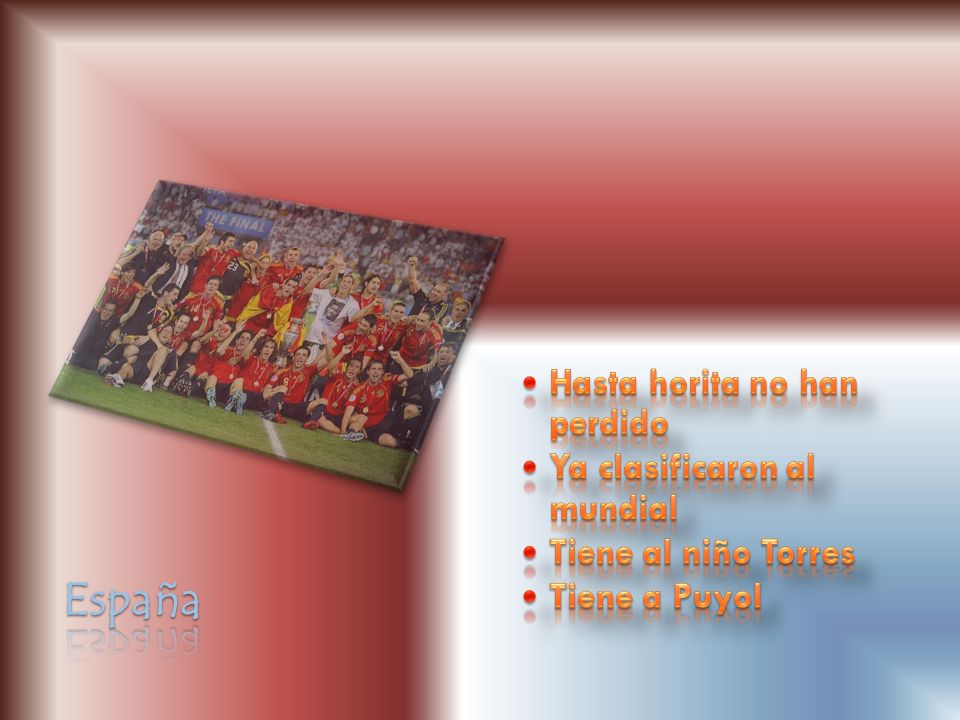 THE FINAL

• Hasta horita no han perdido
• Ya clasificaron al mundial
• Tiene al niño Torres
• Tiene a Puyol

España